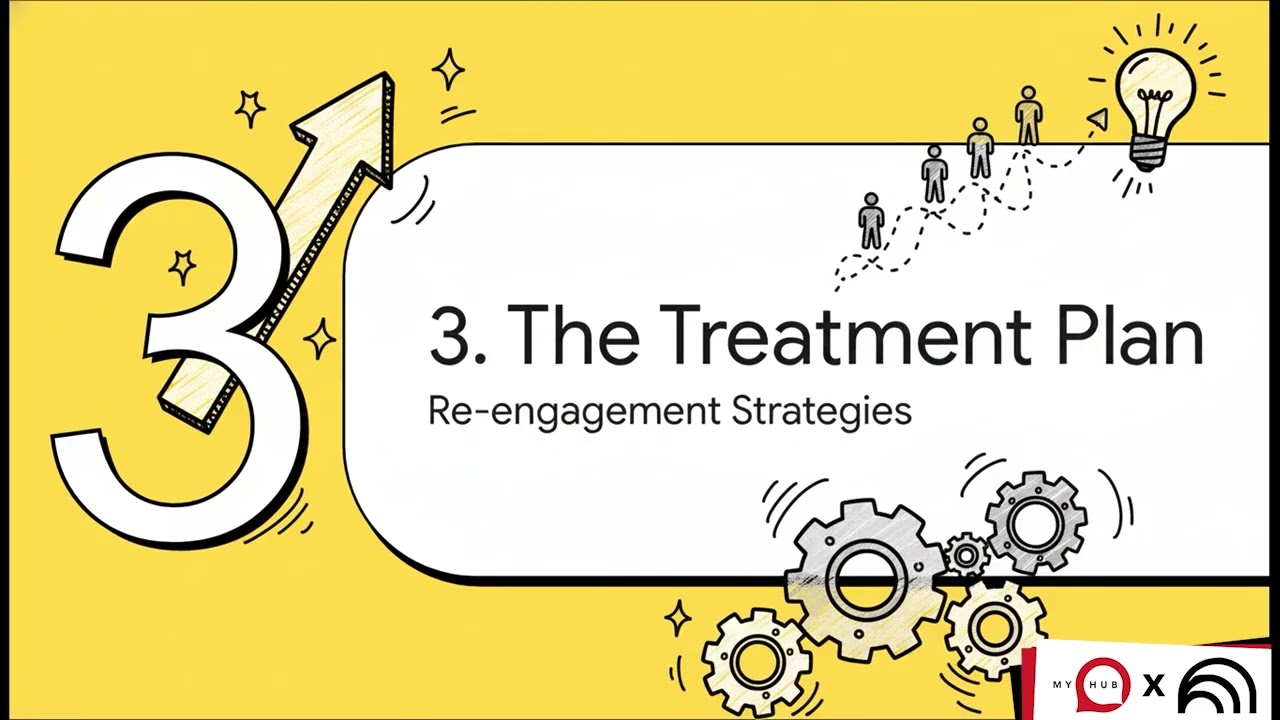 3

3. The Treatment Plan

Re-engagement Strategies

MY HUB X